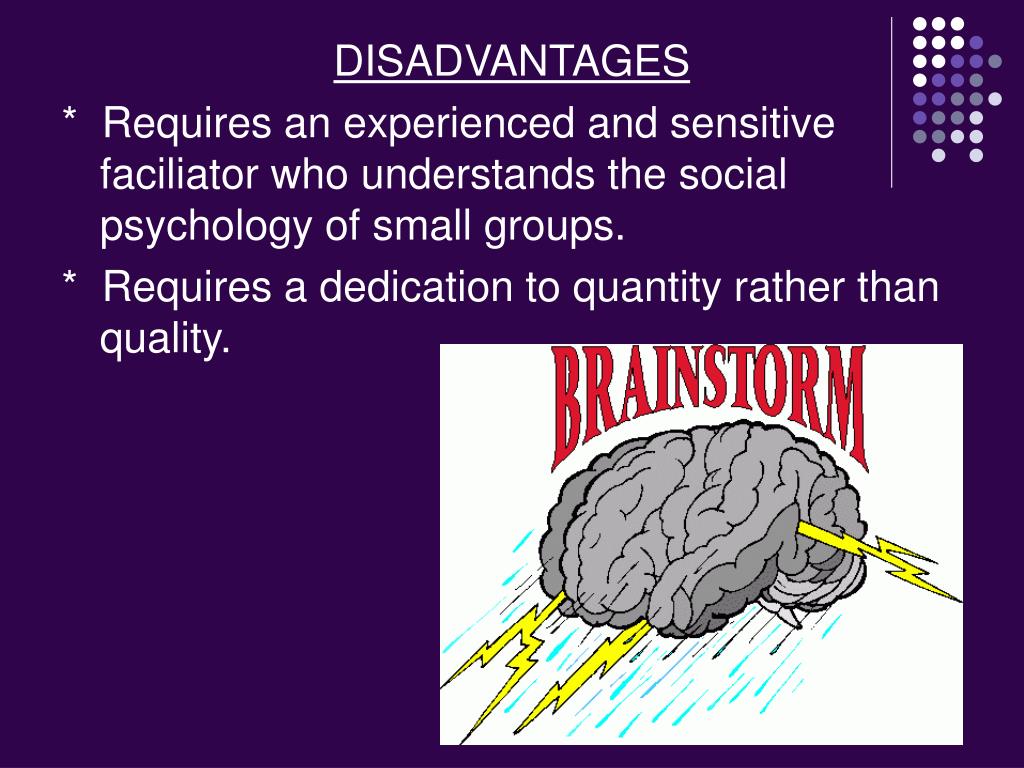 DISADVANTAGES

* Requires an experienced and sensitive faciliator who understands the social psychology of small groups.

* Requires a dedication to quantity rather than quality.

BRAINSTORM